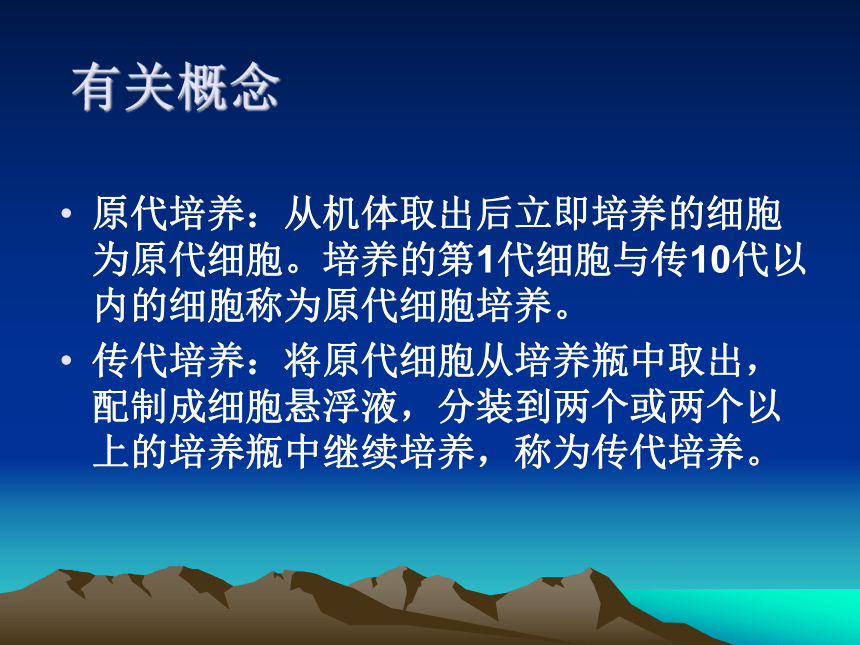 有关概念

• 原代培养：从机体取出后立即培养的细胞为原代细胞。培养的第1代细胞与传10代以内的细胞称为原代细胞培养。

• 传代培养：将原代细胞从培养瓶中取出，配制成细胞悬浮液，分装到两个或两个以上的培养瓶中继续培养，称为传代培养。